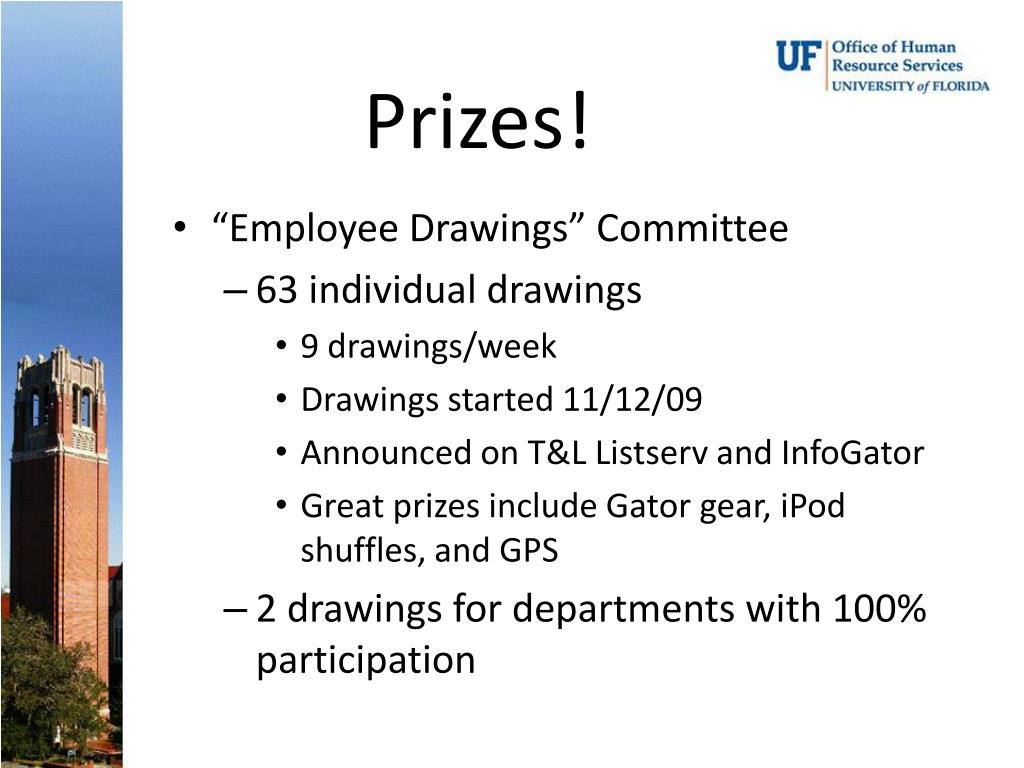 UF Office of Human Resource Services UNIVERSITY of FLORIDA

Prizes!

• “Employee Drawings” Committee
– 63 individual drawings
• 9 drawings/week
• Drawings started 11/12/09
• Announced on T&L Listserv and InfoGator
• Great prizes include Gator gear, iPod shuffles, and GPS
– 2 drawings for departments with 100% participation